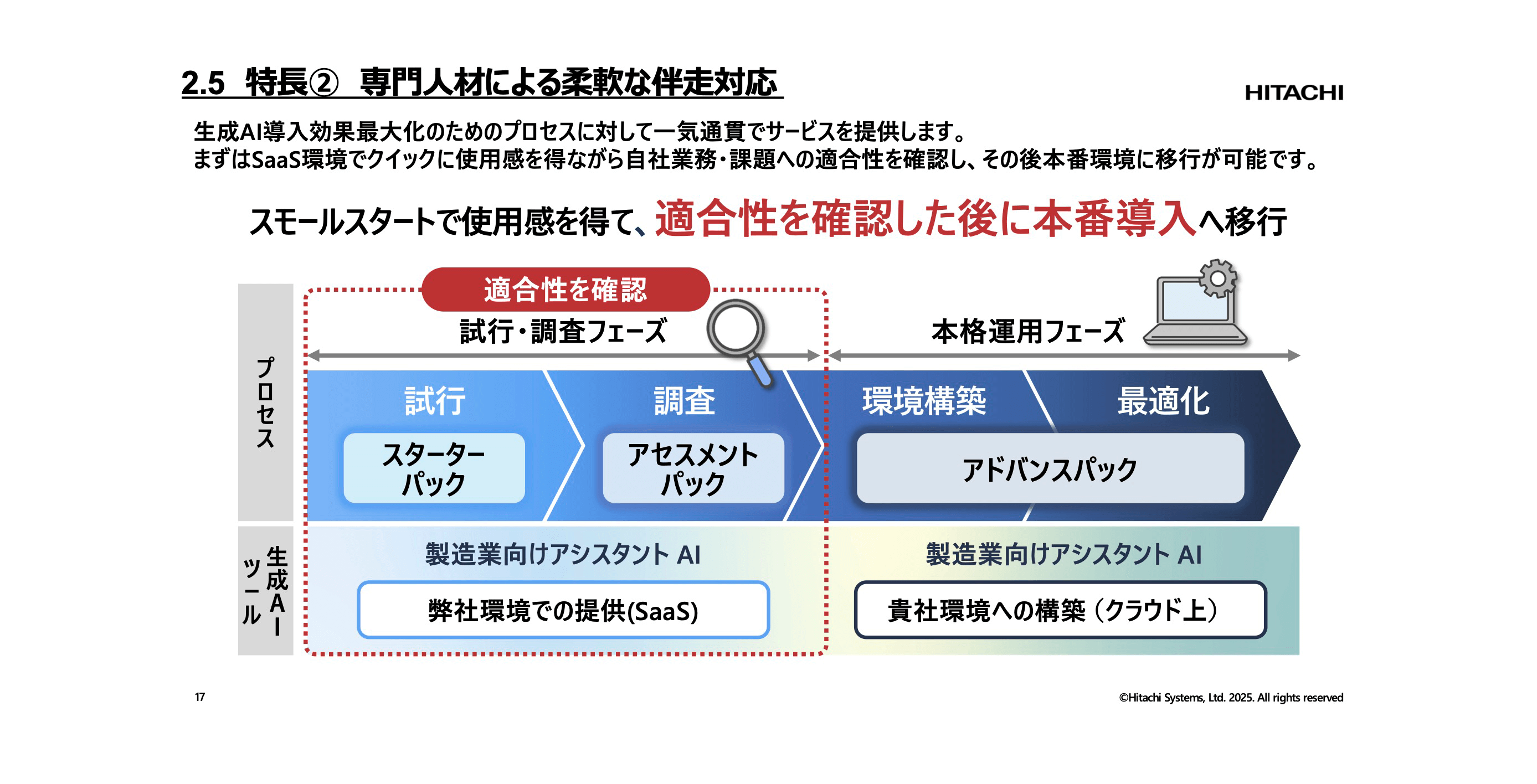 2.5 特長② 専門人材による柔軟な伴走対応

HITACHI

生成AI導入効果最大化のためのプロセスに対して一気通貫でサービスを提供します。
まずはSaaS環境でクイックに使用感を得ながら自社業務・課題への適合性を確認し、その後本番環境に移行が可能です。

スモールスタートで使用感を得て、適合性を確認した後に本番導入へ移行

適合性を確認

試行・調査フェーズ

本格運用フェーズ

プロセス

試行

スターターパック

調査

アセスメントパック

環境構築

最適化

アドバンスパック

生成AIツール

製造業向けアシスタント AI

弊社環境での提供(SaaS)

製造業向けアシスタント AI

貴社環境への構築（クラウド上）

17

©Hitachi Systems, Ltd. 2025. All rights reserved